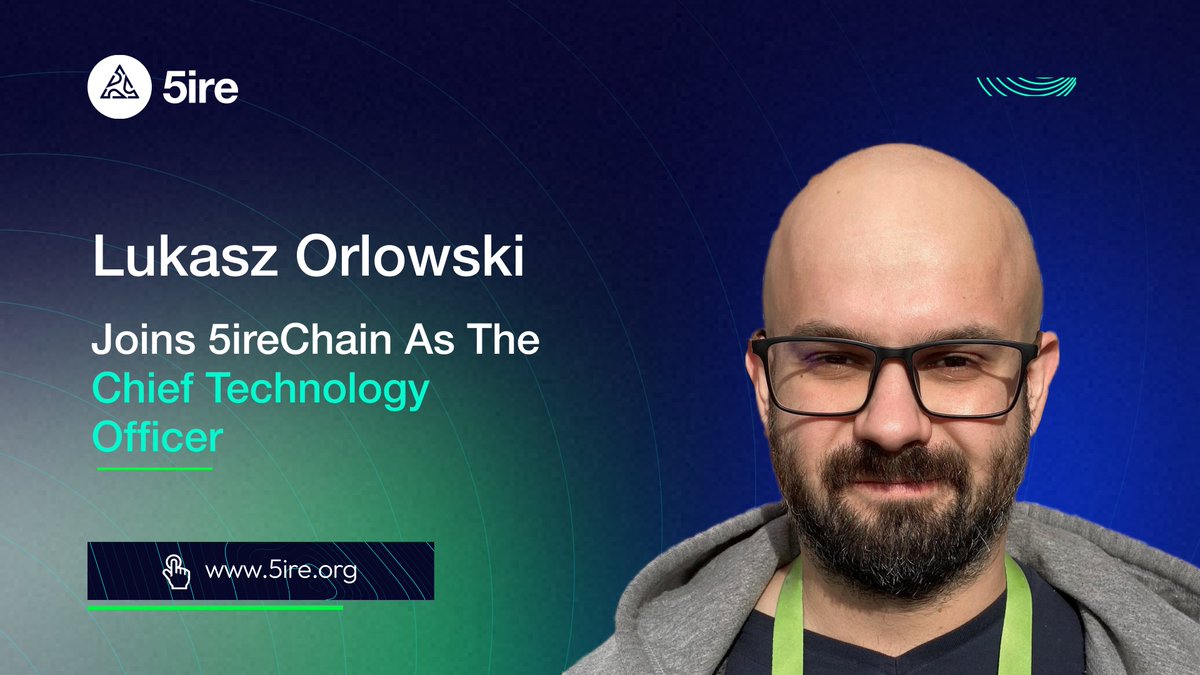 5ire

Lukasz Orlowski

Joins 5ireChain As The Chief Technology Officer

www.5ire.org